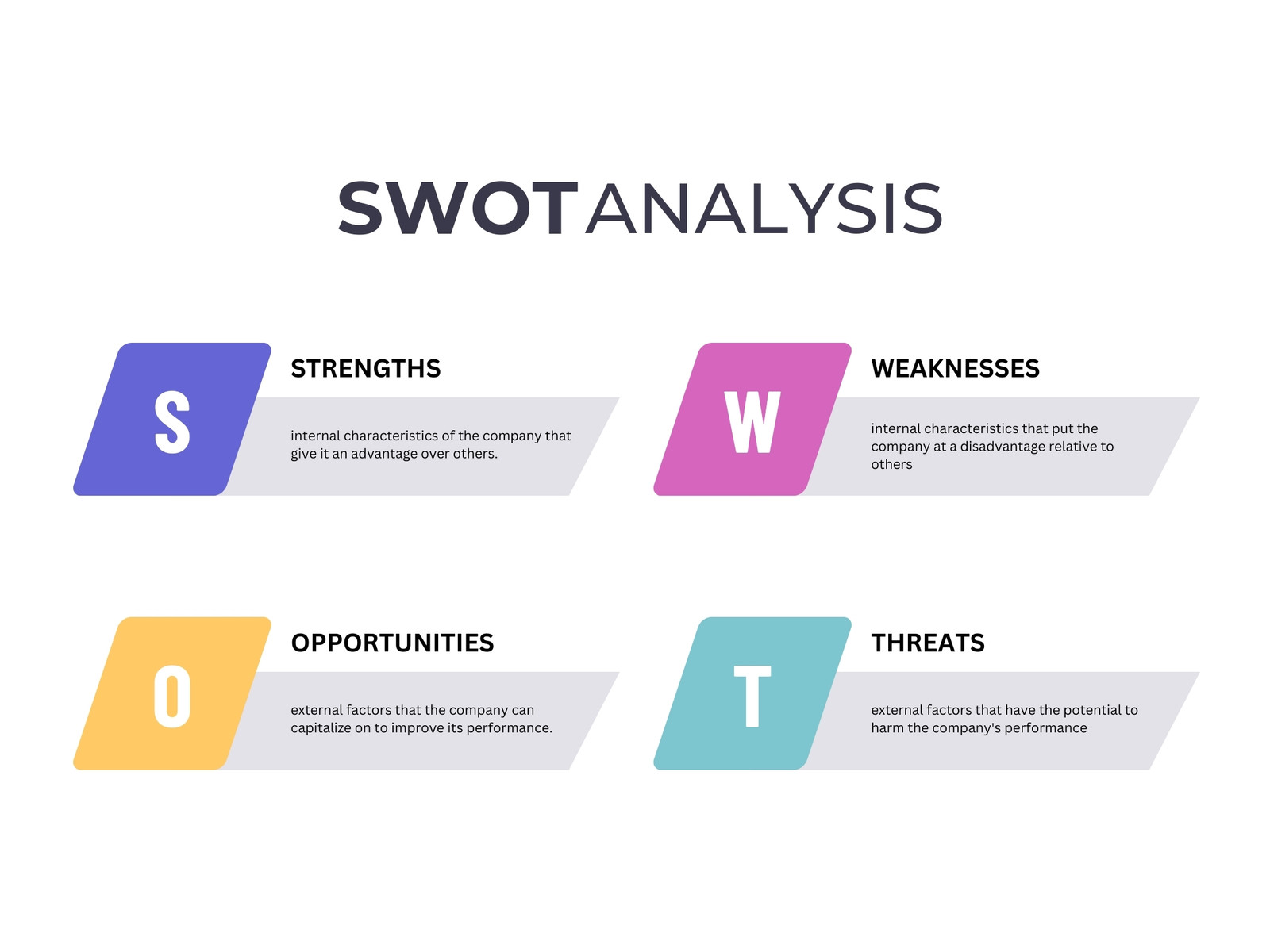 SWOT ANALYSIS

S

STRENGTHS

internal characteristics of the company that give it an advantage over others.

W

WEAKNESSES

internal characteristics that put the company at a disadvantage relative to others

O

OPPORTUNITIES

external factors that the company can capitalize on to improve its performance.

T

THREATS

external factors that have the potential to harm the company's performance